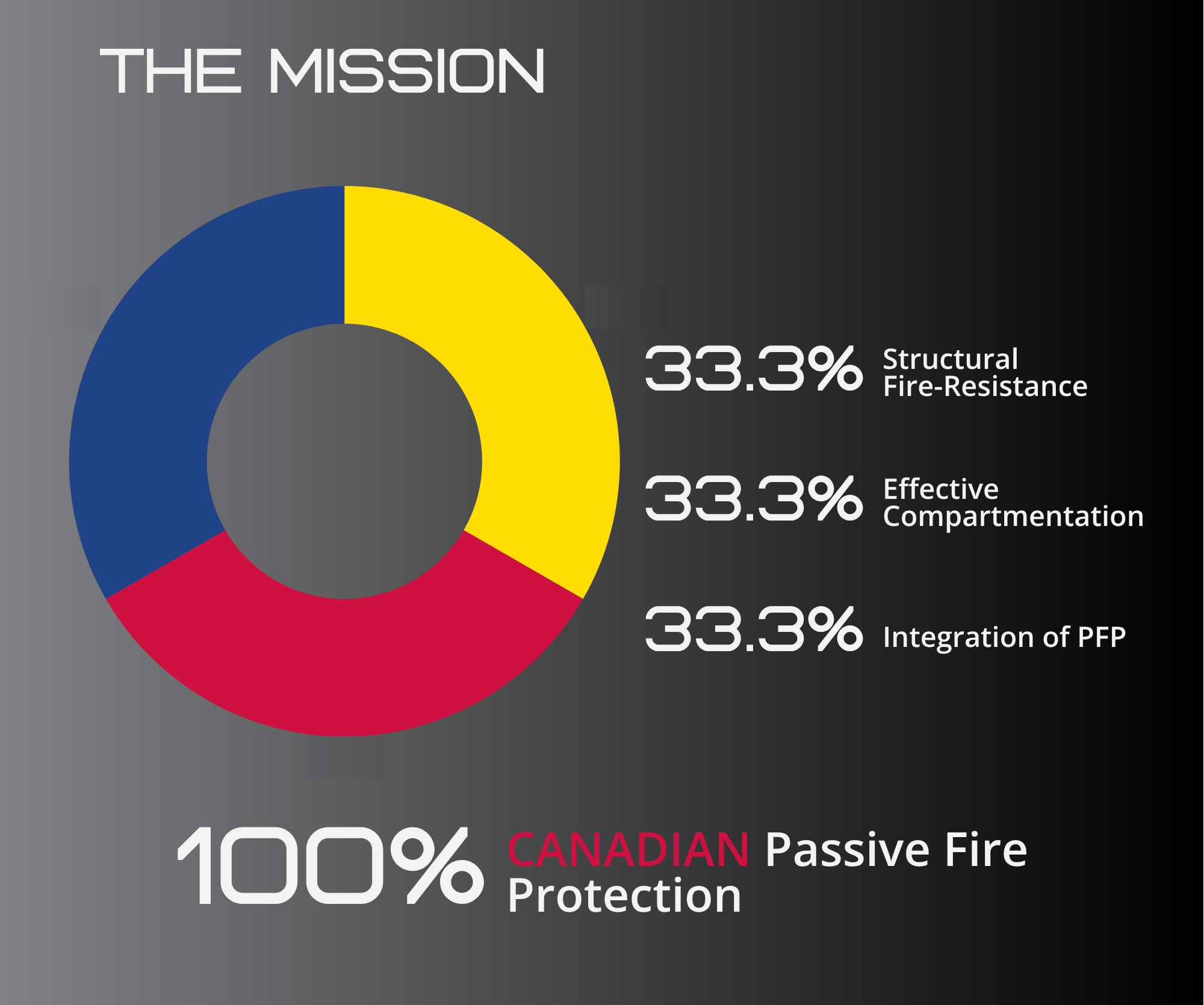 THE MISSION

33.3% Structural Fire-Resistance

33.3% Effective Compartmentation

33.3% Integration of PFP

100% CANADIAN Passive Fire Protection